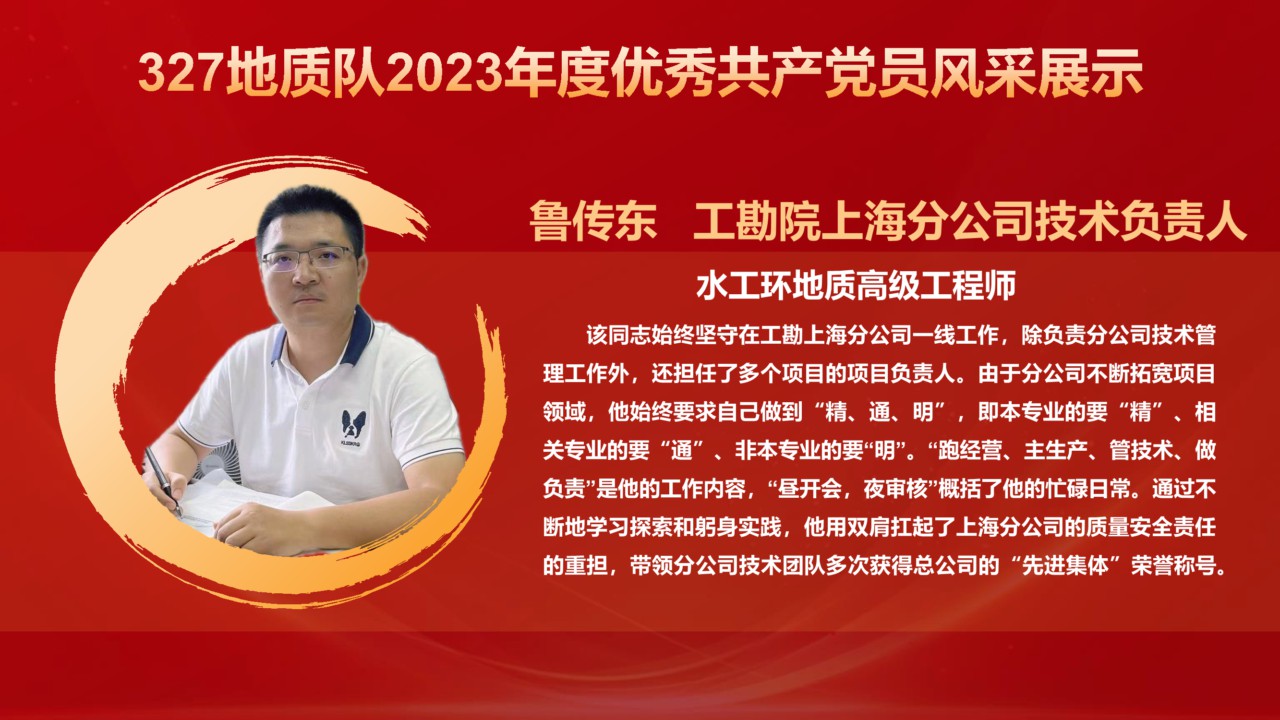 327地质队2023年度优秀共产党员风采展示

鲁传东　工勘院上海分公司技术负责人

水工环地质高级工程师

该同志始终坚守在工勘上海分公司一线工作，除负责分公司技术管理工作外，还担任了多个项目的项目负责人。由于分公司不断拓宽项目领域，他始终要求自己做到“精、通、明”，即本专业的要“精”、相关专业的要“通”、非本专业的要“明”。“跑经营、主生产、管技术、做负责”是他的工作内容，“昼开会，夜审核”概括了他的忙碌日常。通过不断地学习探索和躬身实践，他用双肩扛起了上海分公司的质量安全责任的重担，带领分公司技术团队多次获得总公司的“先进集体”荣誉称号。